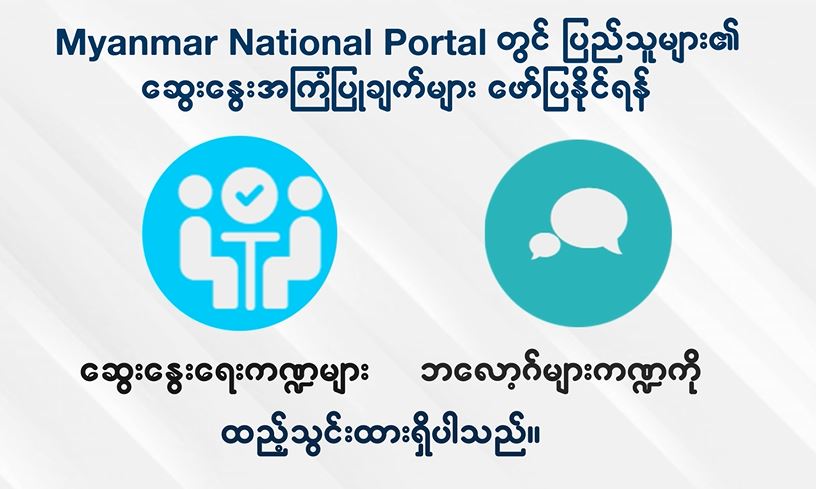 Myanmar National Portal တွင် ပြည်သူများ၏ ဆွေးနွေးအကြံပြုချက်များ ဖော်ပြနိုင်ရန်

ဆွေးနွေးရေးကဏ္ဍများ ဘလော့ဂ်များကဏ္ဍကို

ထည့်သွင်းထားရှိပါသည်။